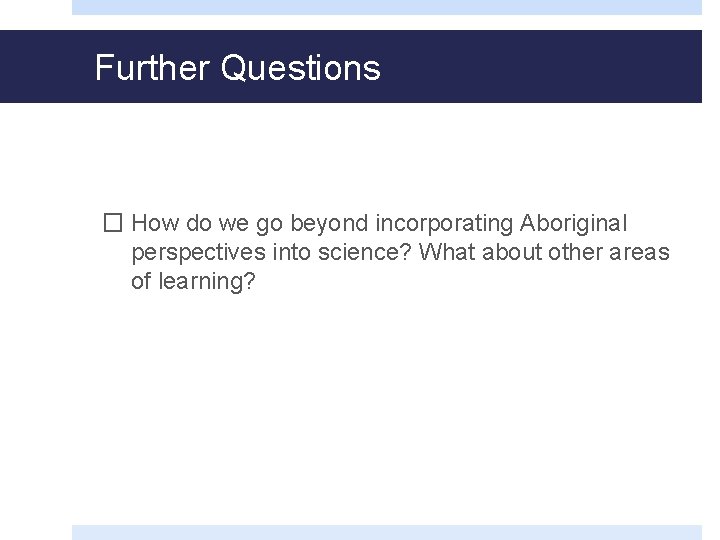 Further Questions

☐ How do we go beyond incorporating Aboriginal perspectives into science? What about other areas of learning?